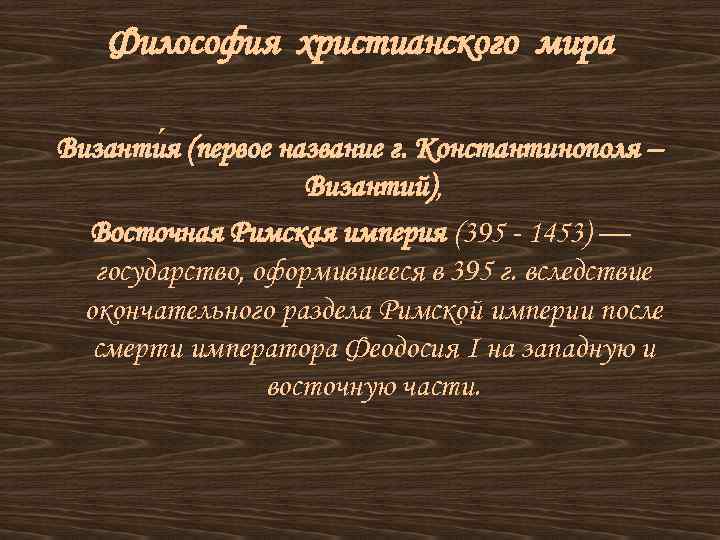 Философия христианского мира

Византи́я (первое название г. Константинополя – Византий),

Восточная Римская империя (395 - 1453) — государство, оформившееся в 395 г. вследствие окончательного раздела Римской империи после смерти императора Феодосия I на западную и восточную части.